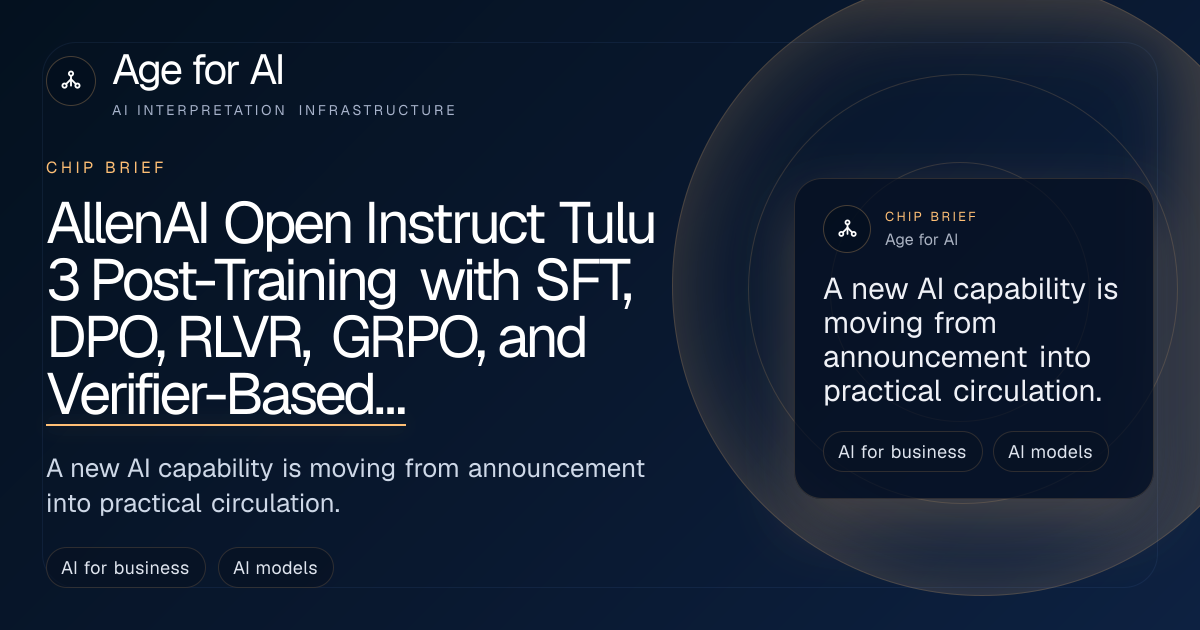 Age for AI
AI INTERPRETATION INFRASTRUCTURE

CHIP BRIEF

AllenAI Open Instruct Tulu 3 Post-Training with SFT, DPO, RLVR, GRPO, and Verifier-Based...

A new AI capability is moving from announcement into practical circulation.

AI for business
AI models

CHIP BRIEF
Age for AI

A new AI capability is moving from announcement into practical circulation.

AI for business
AI models